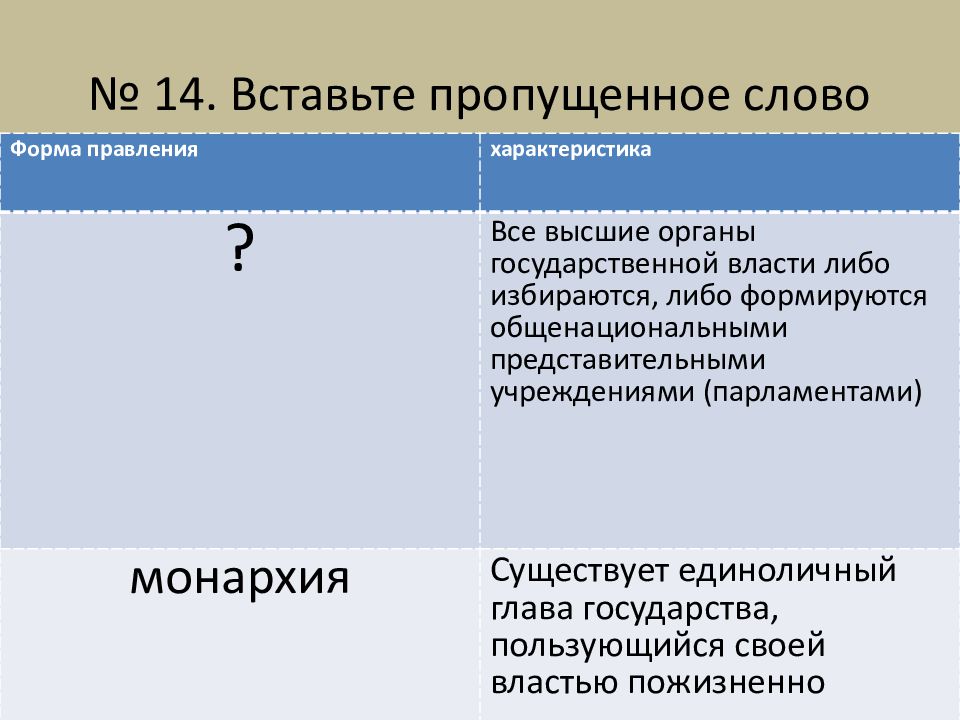 № 14. Вставьте пропущенное слово

| Форма правления | характеристика |
|---|---|
| ? | Все высшие органы государственной власти либо избираются, либо формируются общенациональными представительными учреждениями (парламентами) |
| монархия | Существует единоличный глава государства, пользующийся своей властью пожизненно |